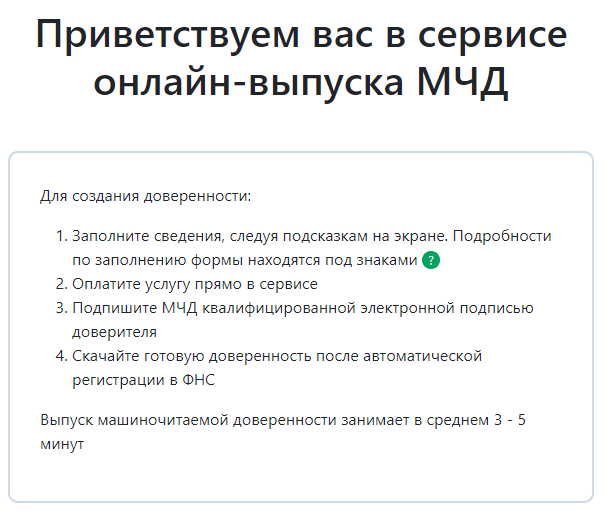 Приветствуем вас в сервисе онлайн-выпуска МЧД

Для создания доверенности:

1. Заполните сведения, следуя подсказкам на экране. Подробности по заполнению формы находятся под знаками ?
2. Оплатите услугу прямо в сервисе
3. Подпишите МЧД квалифицированной электронной подписью доверителя
4. Скачайте готовую доверенность после автоматической регистрации в ФНС

Выпуск машиночитаемой доверенности занимает в среднем 3 - 5 минут